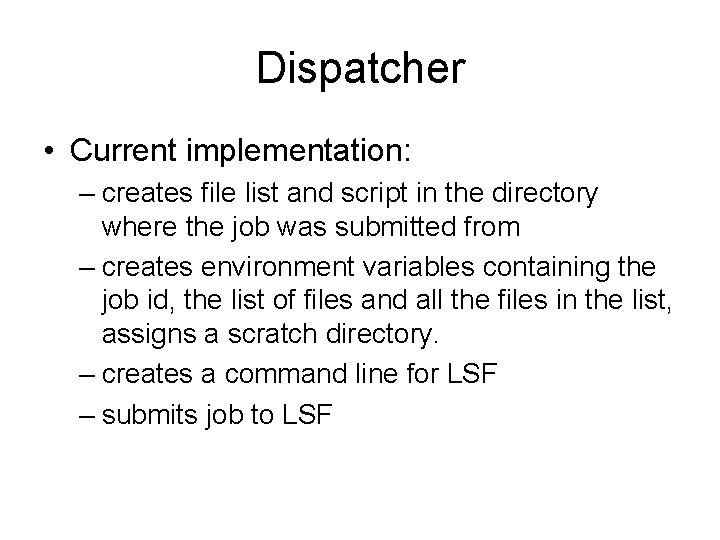 Dispatcher

• Current implementation:
– creates file list and script in the directory where the job was submitted from
– creates environment variables containing the job id, the list of files and all the files in the list, assigns a scratch directory.
– creates a command line for LSF
– submits job to LSF